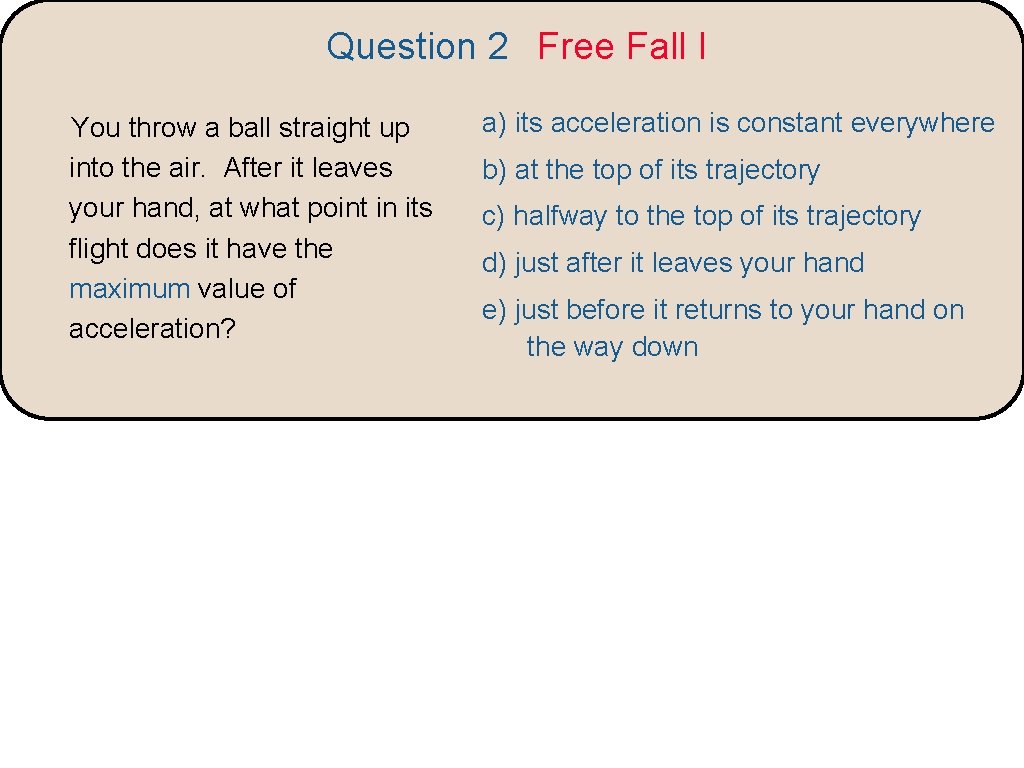 Question 2 Free Fall I

You throw a ball straight up into the air. After it leaves your hand, at what point in its flight does it have the maximum value of acceleration?

a) its acceleration is constant everywhere

b) at the top of its trajectory

c) halfway to the top of its trajectory

d) just after it leaves your hand

e) just before it returns to your hand on the way down